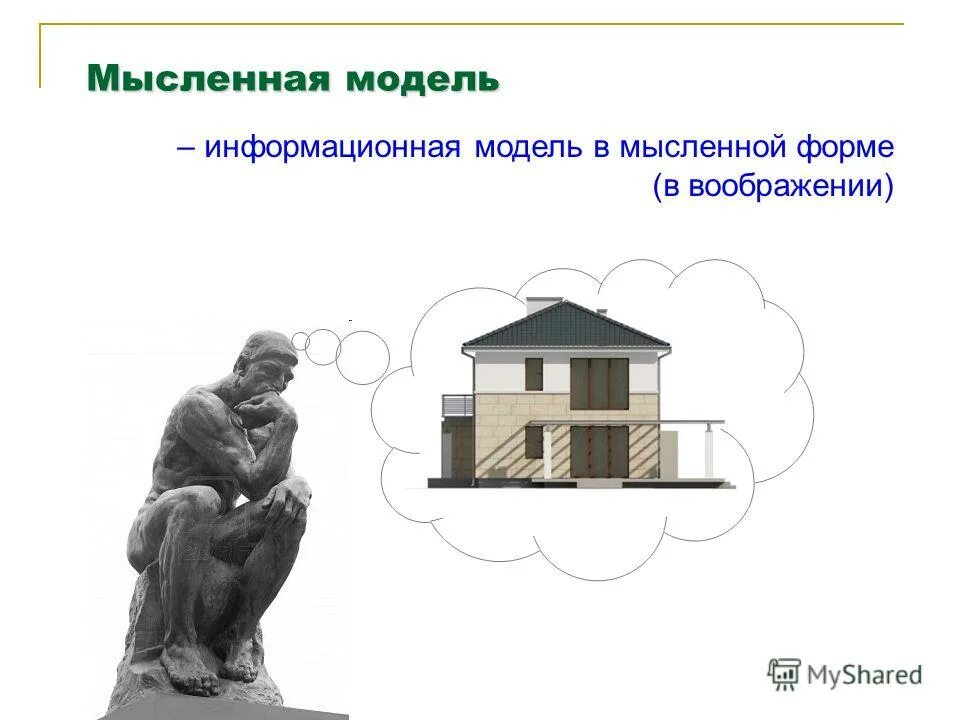 Мысленная модель

– информационная модель в мысленной форме (в воображении)

MyShared